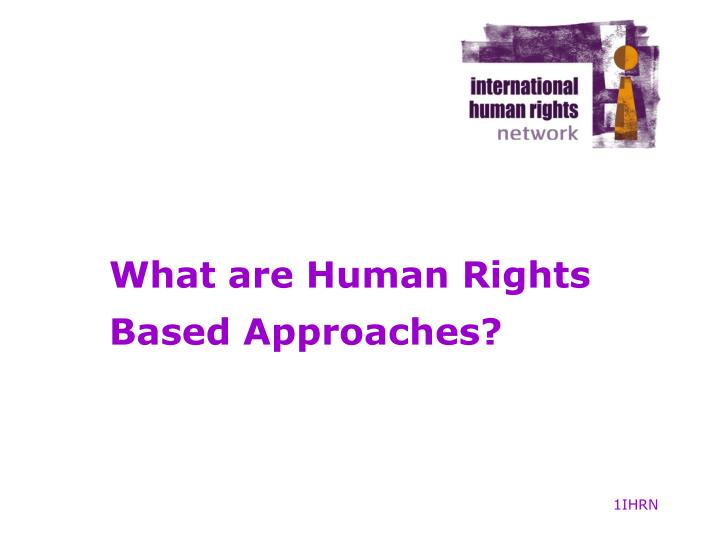 international
human rights
network

What are Human Rights Based Approaches?

1IHRN